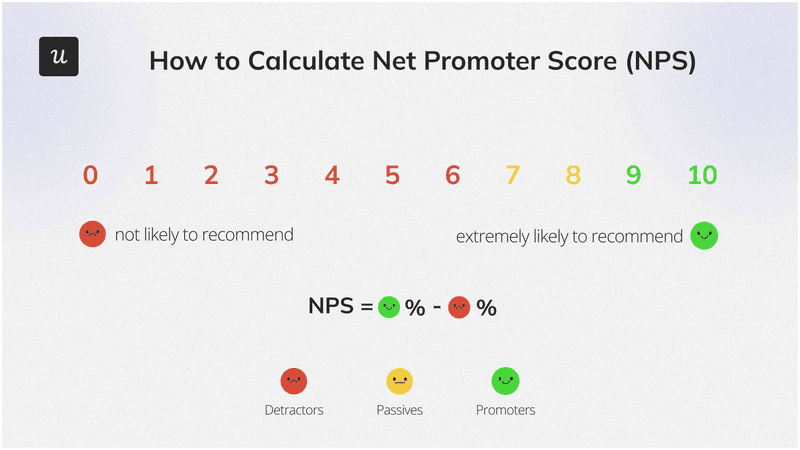 u

How to Calculate Net Promoter Score (NPS)

0 1 2 3 4 5 6 7 8 9 10

not likely to recommend

extremely likely to recommend

NPS = % - %

Detractors Passives Promoters